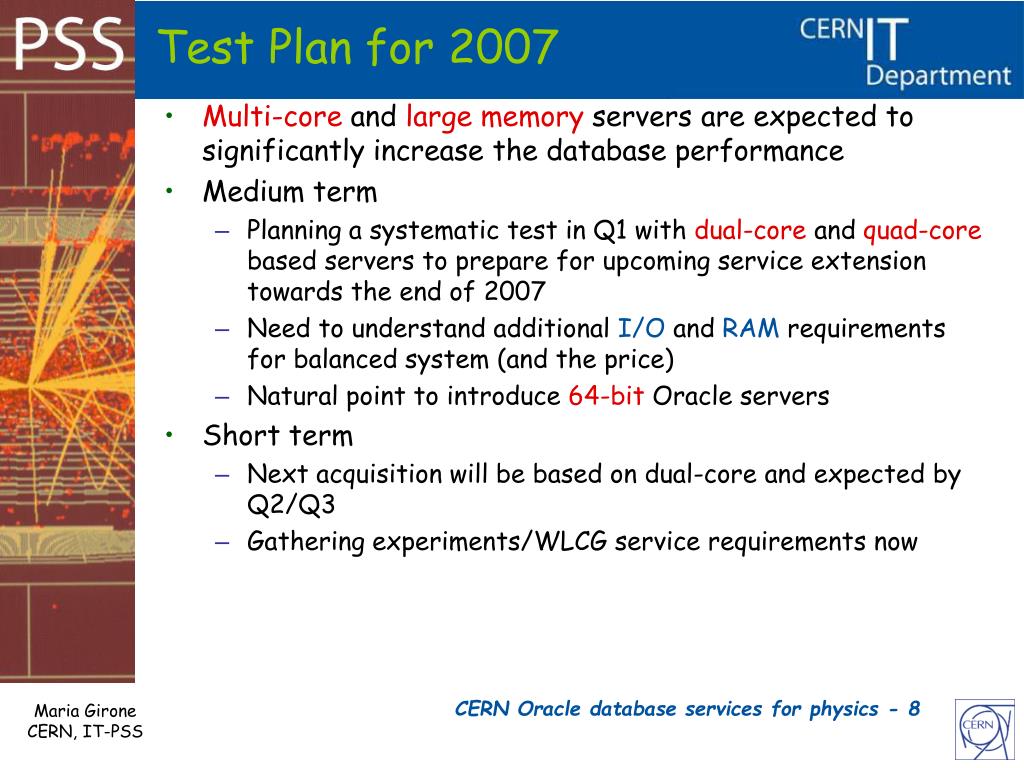 PSS

Test Plan for 2007

CERN IT Department

• Multi-core and large memory servers are expected to significantly increase the database performance
• Medium term
– Planning a systematic test in Q1 with dual-core and quad-core based servers to prepare for upcoming service extension towards the end of 2007
– Need to understand additional I/O and RAM requirements for balanced system (and the price)
– Natural point to introduce 64-bit Oracle servers
• Short term
– Next acquisition will be based on dual-core and expected by Q2/Q3
– Gathering experiments/WLCG service requirements now

Maria Girone
CERN, IT-PSS

CERN Oracle database services for physics - 8

CERN